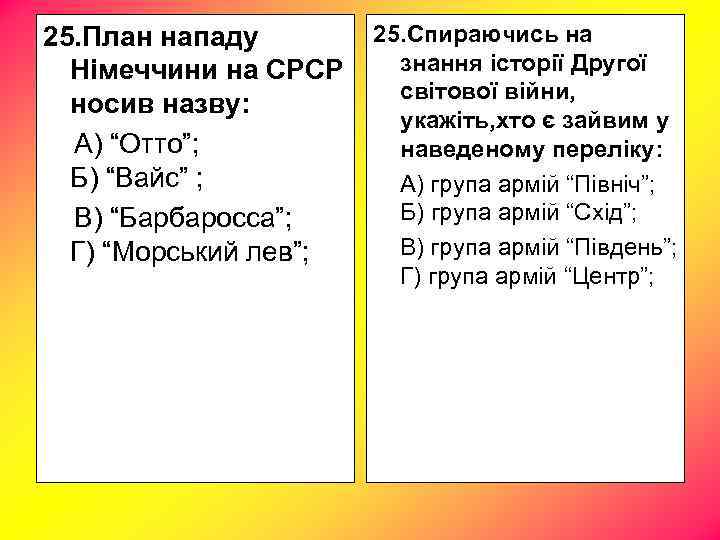 25.План нападу Німеччини на СРСР носив назву:

А) “Отто”;
Б) “Вайс” ;

В) “Барбаросса”;
Г) “Морський лев”;

25.Спираючись на знання історії Другої світової війни, укажіть,хто є зайвим у наведеному переліку:

А) група армій “Північ”;
Б) група армій “Схід”;

В) група армій “Південь”;
Г) група армій “Центр”;